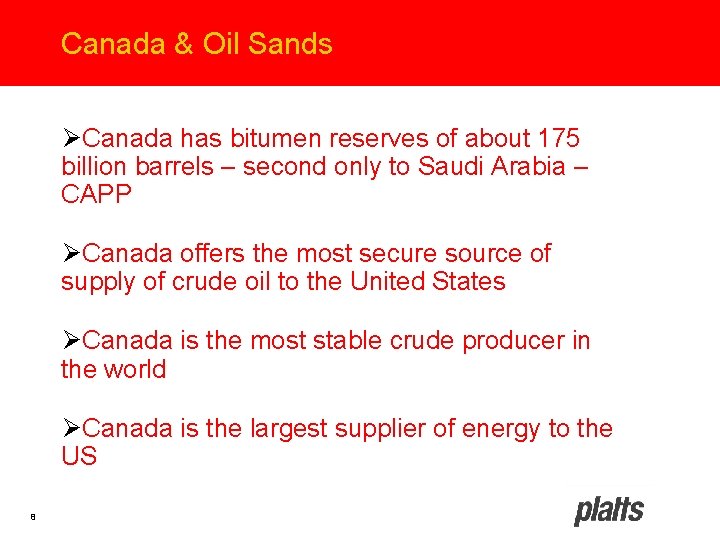 Canada & Oil Sands

➢Canada has bitumen reserves of about 175 billion barrels – second only to Saudi Arabia – CAPP

➢Canada offers the most secure source of supply of crude oil to the United States

➢Canada is the most stable crude producer in the world

➢Canada is the largest supplier of energy to the US

8

platts